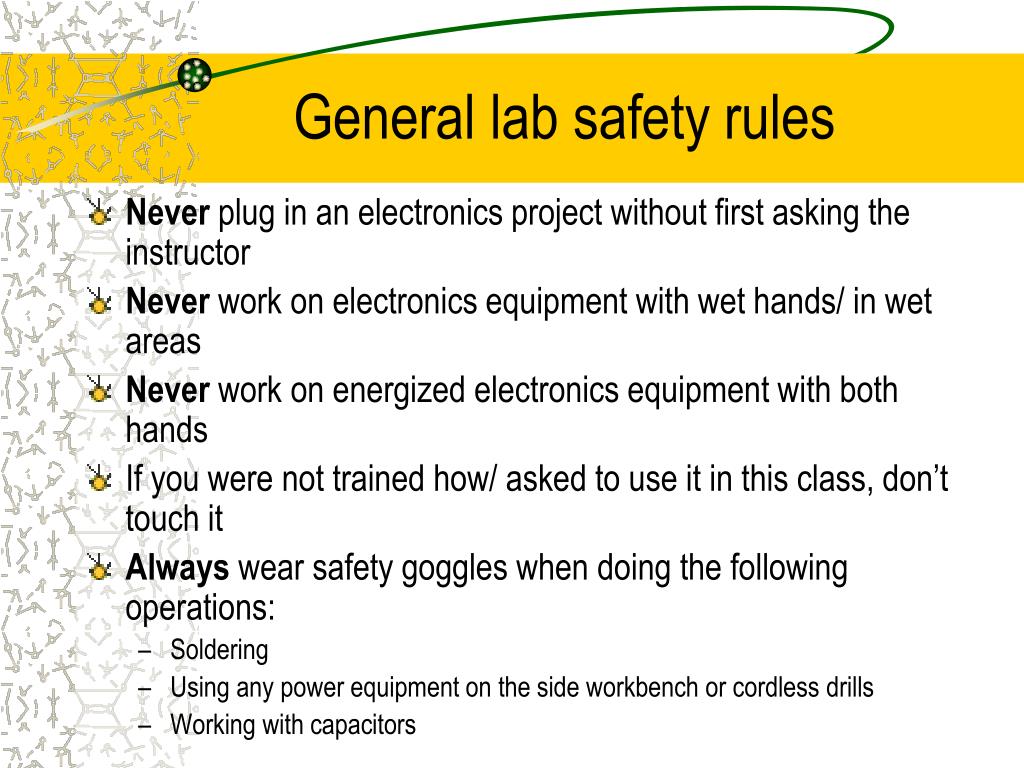 General lab safety rules

Never plug in an electronics project without first asking the instructor

Never work on electronics equipment with wet hands/ in wet areas

Never work on energized electronics equipment with both hands

If you were not trained how/ asked to use it in this class, don’t touch it

Always wear safety goggles when doing the following operations:

– Soldering
– Using any power equipment on the side workbench or cordless drills
– Working with capacitors